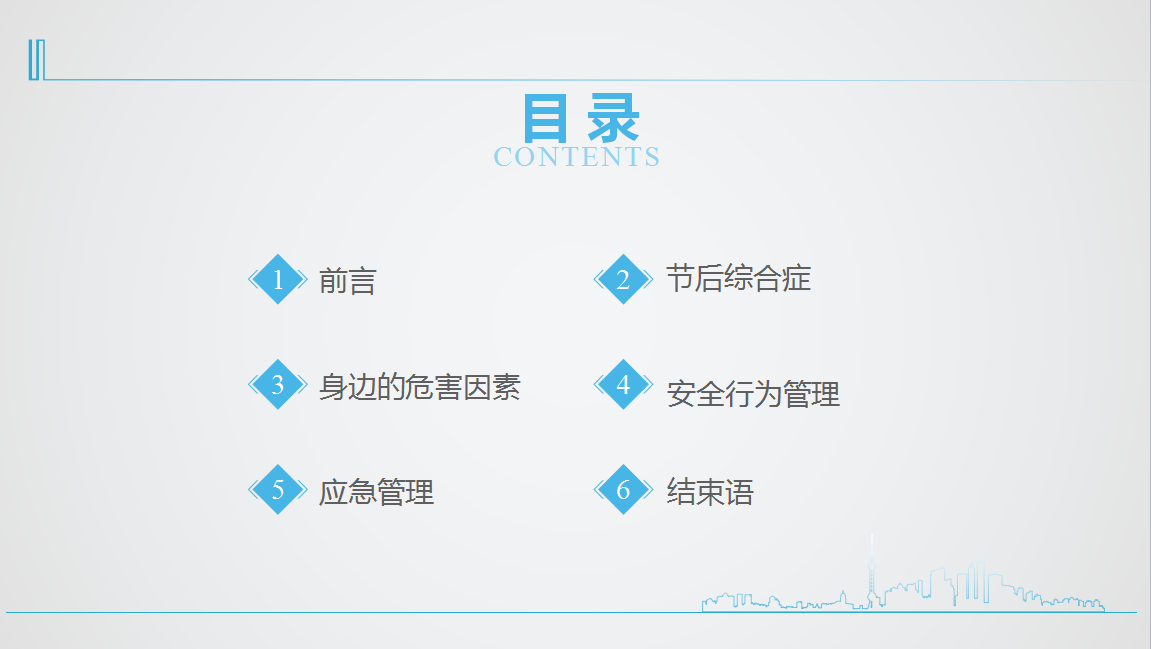 目录
CONTENTS

1 前言

2 节后综合症

3 身边的危害因素

4 安全行为管理

5 应急管理

6 结束语